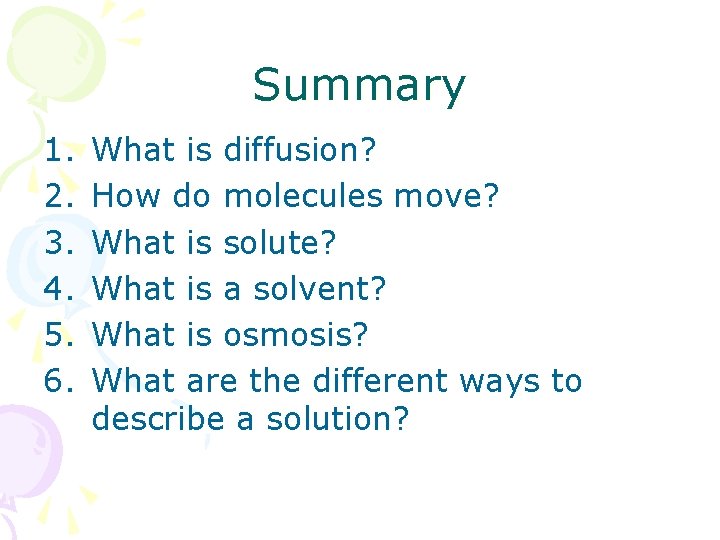 Summary

1. What is diffusion?
2. How do molecules move?
3. What is solute?
4. What is a solvent?
5. What is osmosis?
6. What are the different ways to describe a solution?